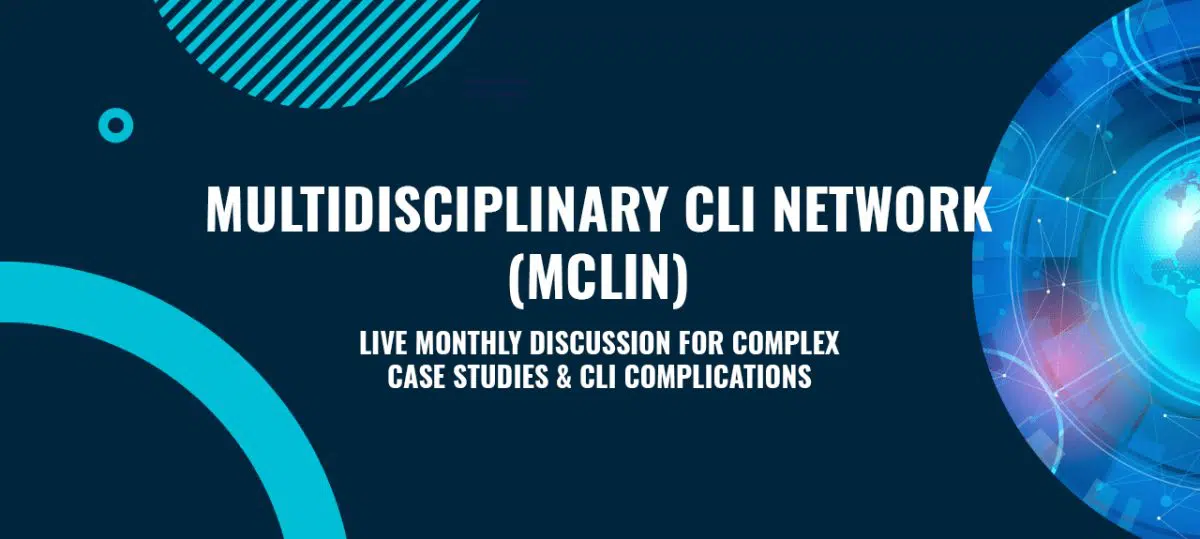 MULTIDISCIPLINARY CLI NETWORK (MCLIN)

LIVE MONTHLY DISCUSSION FOR COMPLEX CASE STUDIES & CLI COMPLICATIONS